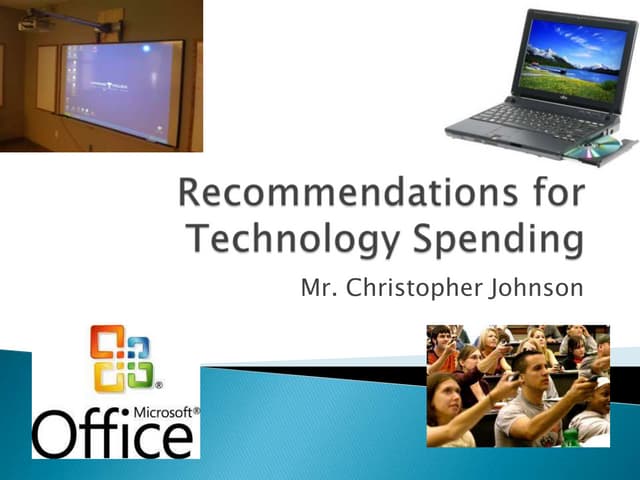 Recommendations for Technology Spending

Mr. Christopher Johnson

Microsoft® Office